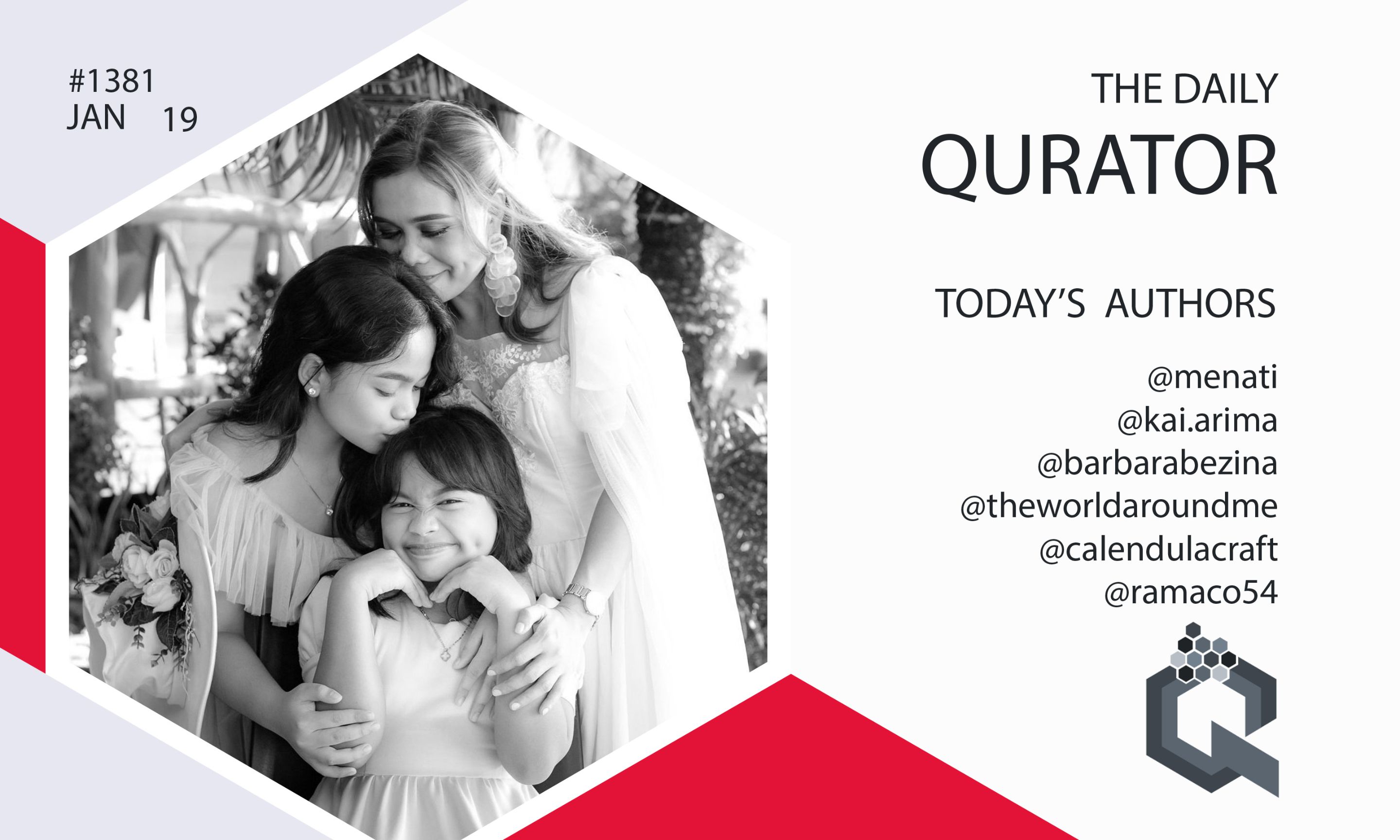 #1381
JAN 19

THE DAILY
QURATOR

TODAY'S AUTHORS

@menati
@kai.arima
@barbarabezina
@theworldaroundme
@calendulacraft
@ramaco54